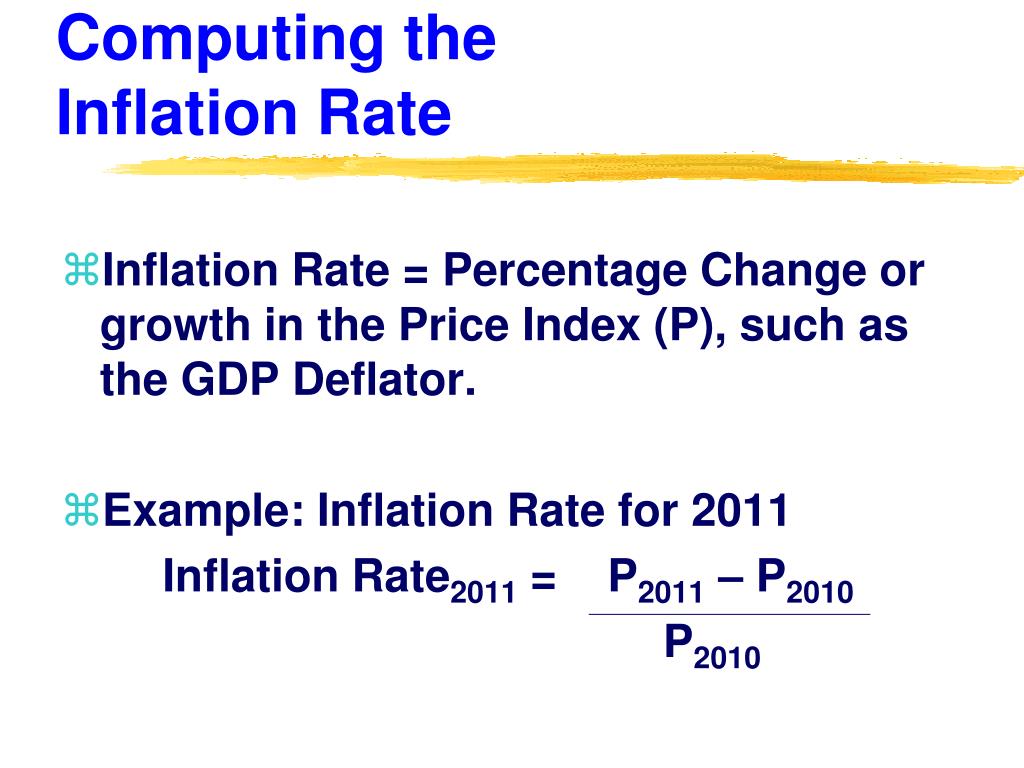 Computing the Inflation Rate

⌘Inflation Rate = Percentage Change or growth in the Price Index (P), such as the GDP Deflator.

⌘Example: Inflation Rate for 2011

$\text{Inflation Rate}_{2011} = \frac{P_{2011} - P_{2010}}{P_{2010}}$